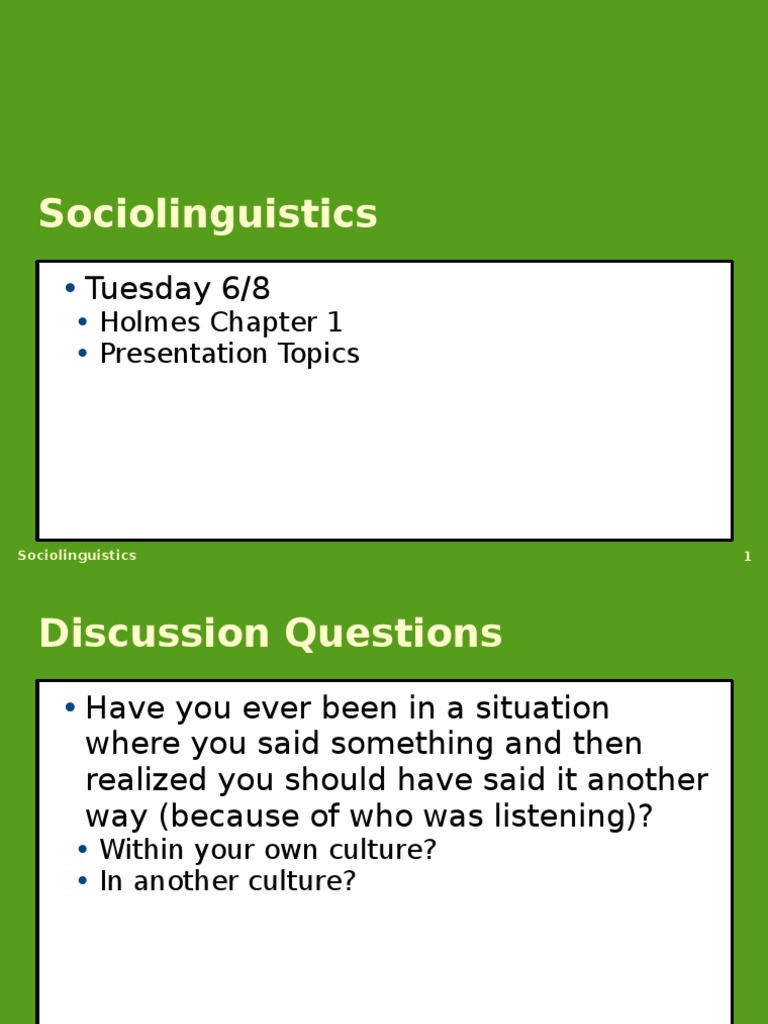 Sociolinguistics

• Tuesday 6/8
• Holmes Chapter 1
• Presentation Topics

Sociolinguistics 1

Discussion Questions

• Have you ever been in a situation where you said something and then realized you should have said it another way (because of who was listening)?
• Within your own culture?
• In another culture?